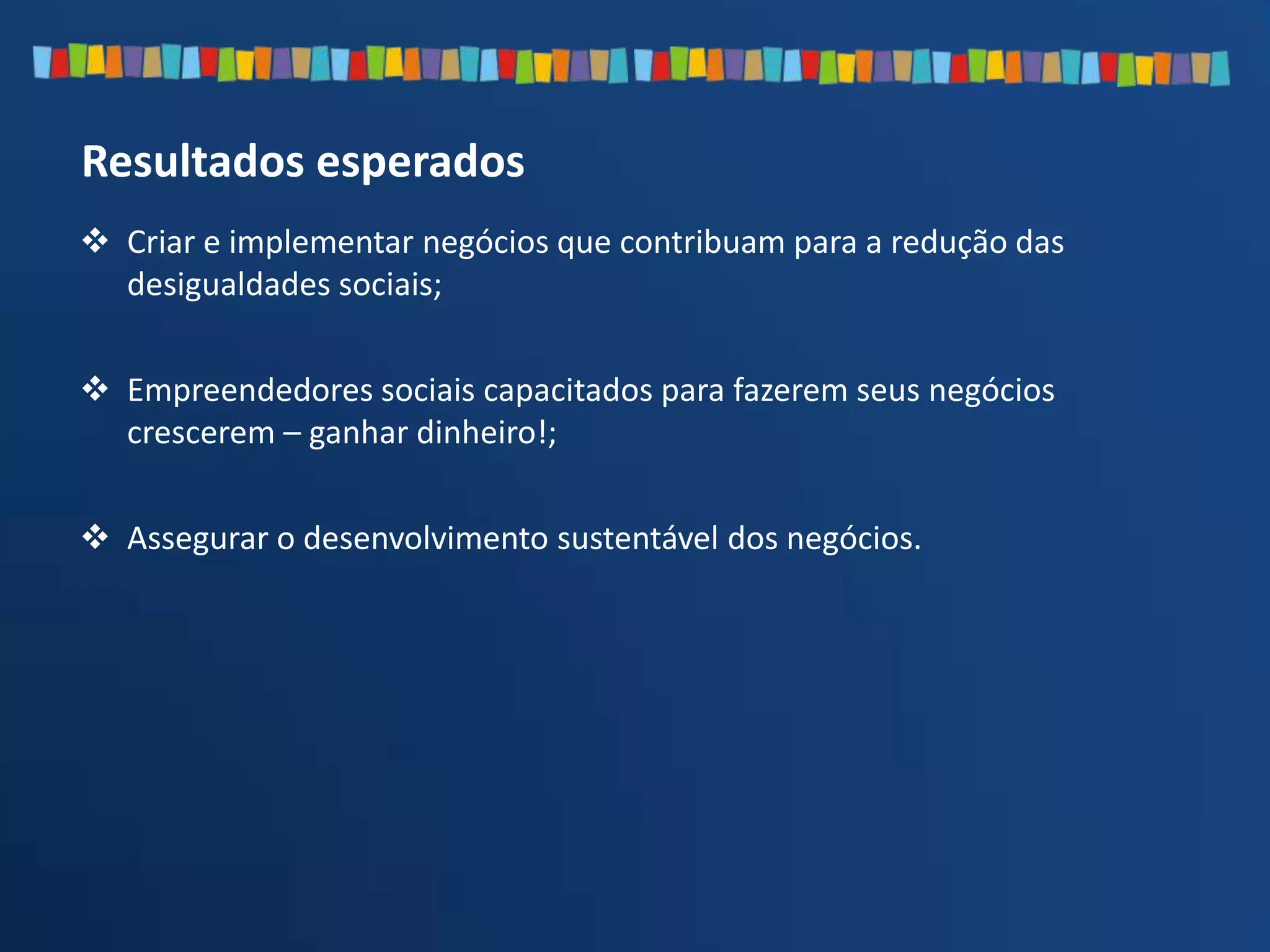 Resultados esperados

❖ Criar e implementar negócios que contribuam para a redução das desigualdades sociais;

❖ Empreendedores sociais capacitados para fazerem seus negócios crescerem – ganhar dinheiro!;

❖ Assegurar o desenvolvimento sustentável dos negócios.